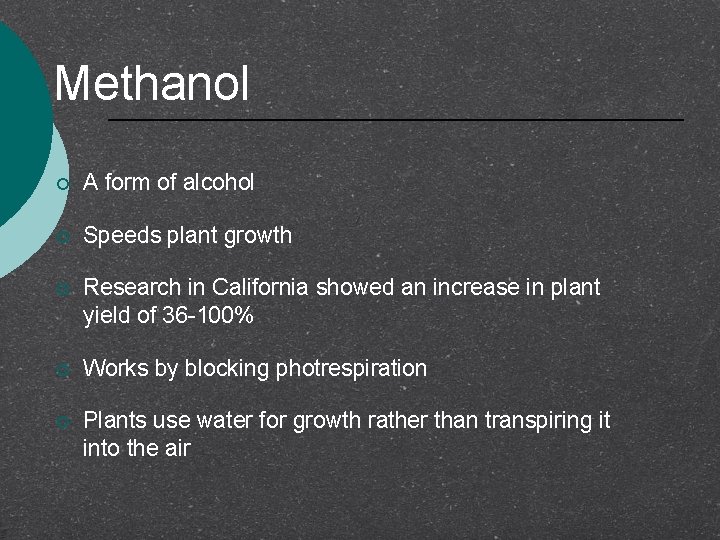 Methanol

A form of alcohol

Speeds plant growth

Research in California showed an increase in plant yield of 36-100%

Works by blocking photrespiration

Plants use water for growth rather than transpiring it into the air